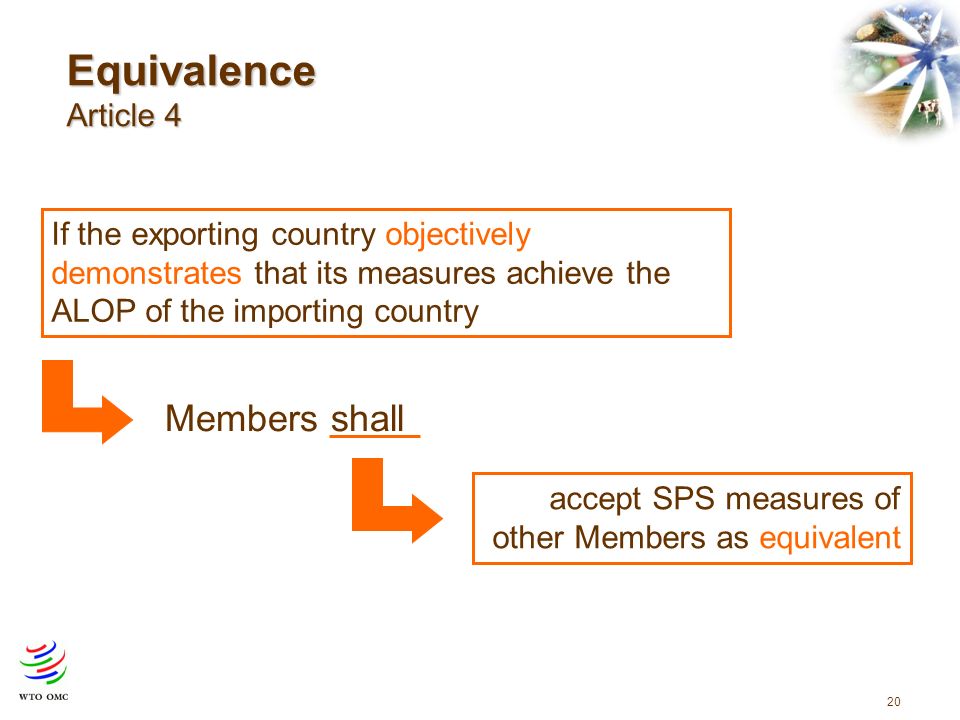 Equivalence
Article 4

If the exporting country objectively demonstrates that its measures achieve the ALOP of the importing country

Members shall

accept SPS measures of other Members as equivalent

WTO OMC

20